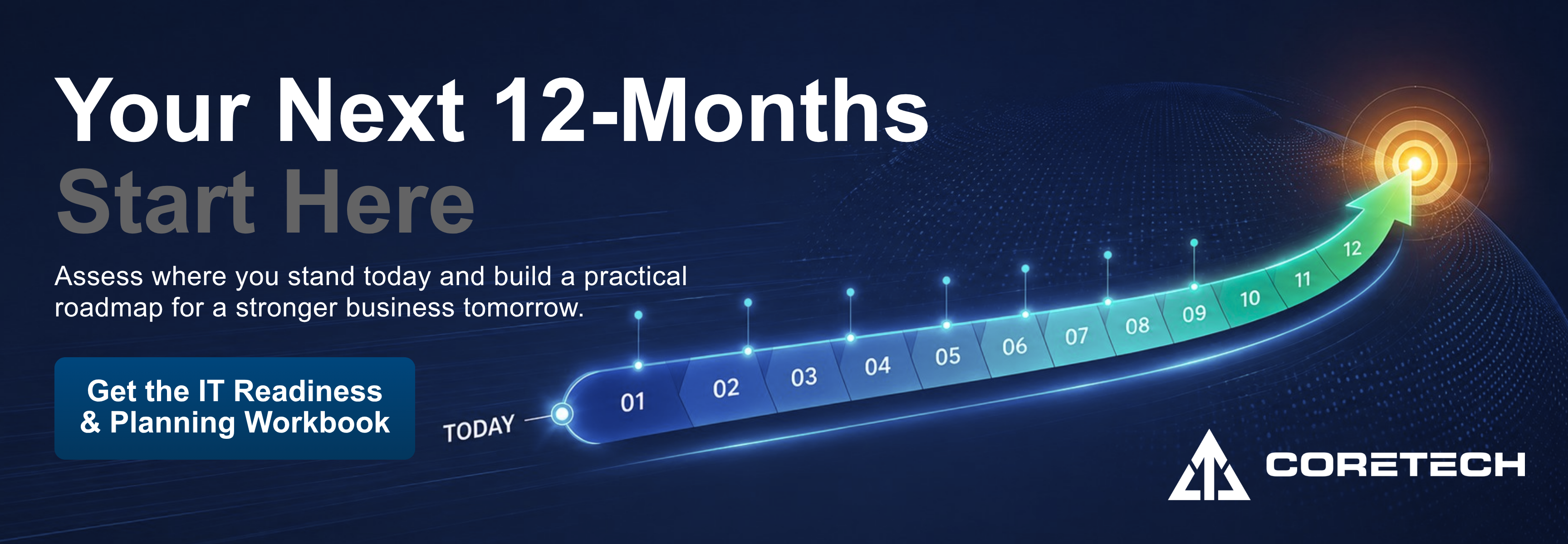 Your Next 12-Months
Start Here

Assess where you stand today and build a practical roadmap for a stronger business tomorrow.

Get the IT Readiness
& Planning Workbook

TODAY

01
02
03
04
05
06
07
08
09
10
11
12

CORETECH